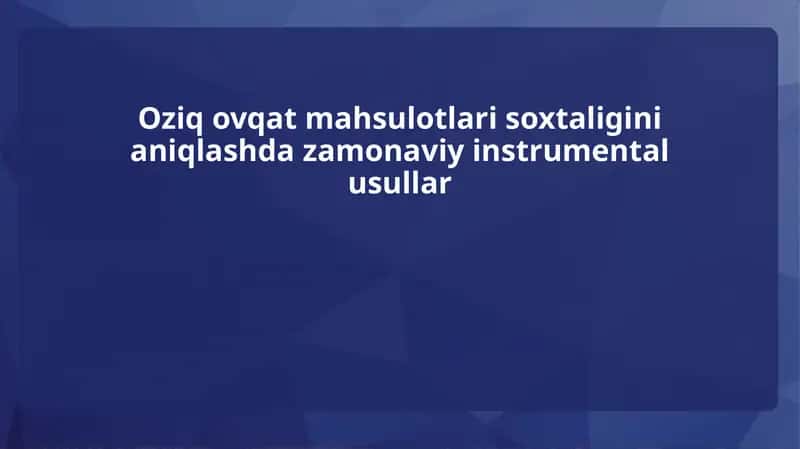 Oziq ovqat mahsulotlari soxtaligini aniqlashda zamonaviy instrumental usullar